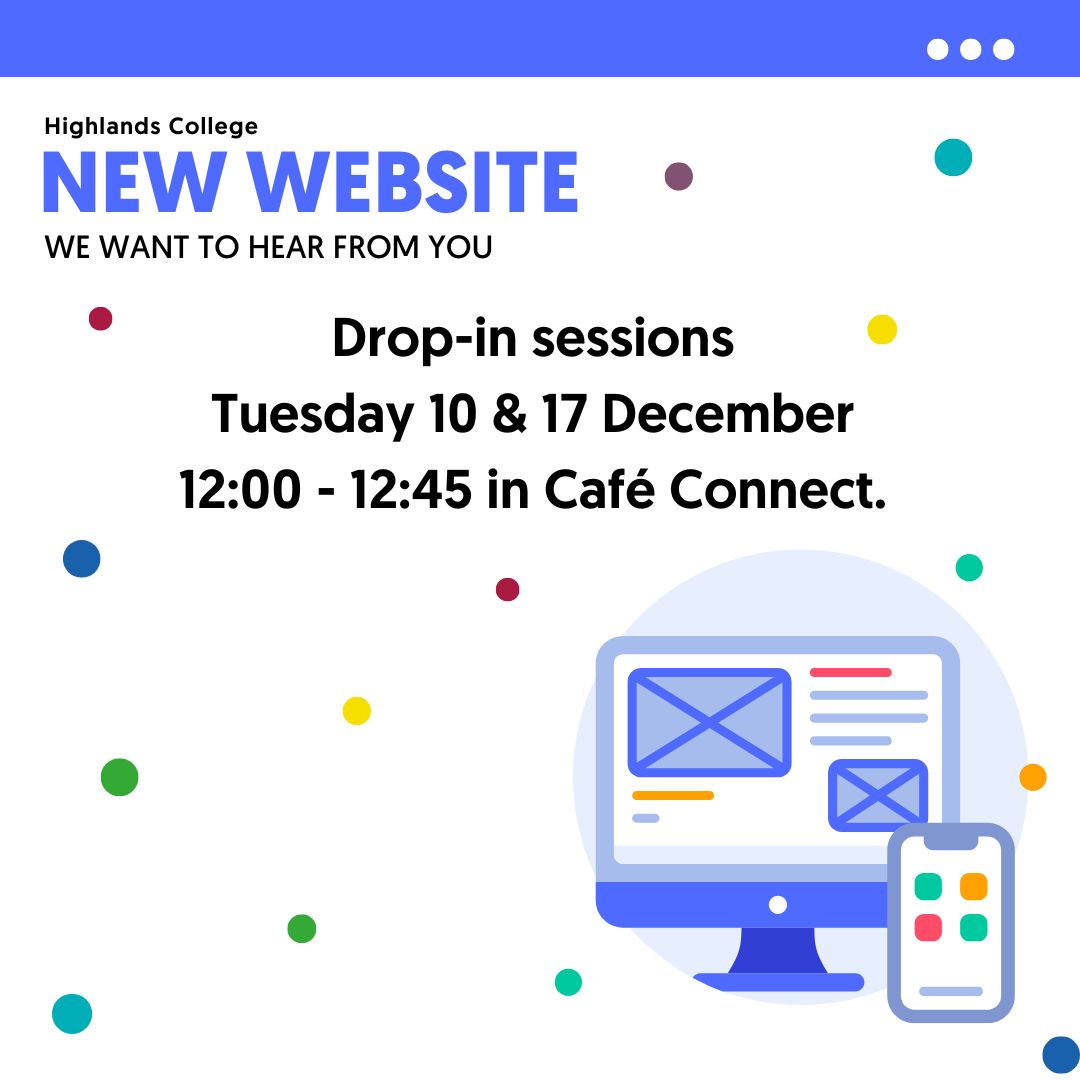 Highlands College
NEW WEBSITE
WE WANT TO HEAR FROM YOU

Drop-in sessions
Tuesday 10 & 17 December
12:00 - 12:45 in Café Connect.